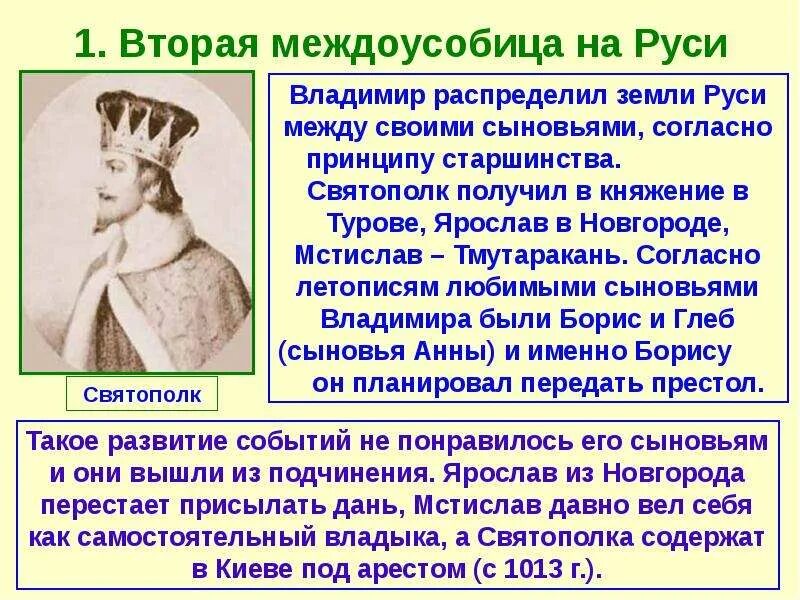 1. Вторая междоусобица на Руси

Святополк

Владимир распределил земли Руси между своими сыновьями, согласно принципу старшинства. Святополк получил в княжение в Турове, Ярослав в Новгороде, Мстислав – Тмутаракань. Согласно летописям любимыми сыновьями Владимира были Борис и Глеб (сыновья Анны) и именно Борису он планировал передать престол.

Такое развитие событий не понравилось его сыновьям и они вышли из подчинения. Ярослав из Новгорода перестает присылать дань, Мстислав давно вел себя как самостоятельный владыка, а Святополка содержат в Киеве под арестом (с 1013 г.).